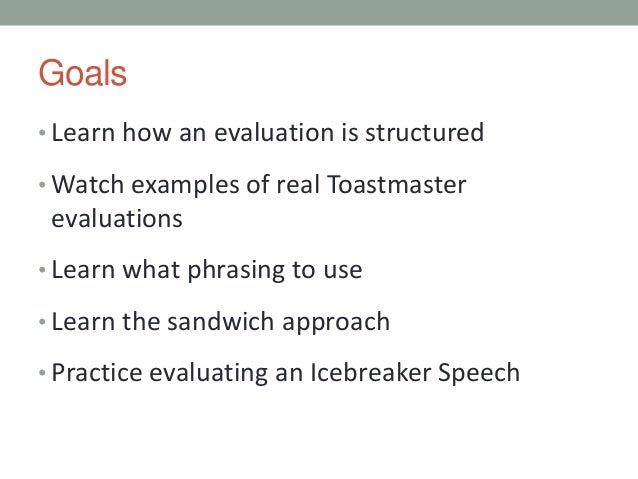 Goals

• Learn how an evaluation is structured

• Watch examples of real Toastmaster evaluations

• Learn what phrasing to use

• Learn the sandwich approach

• Practice evaluating an Icebreaker Speech